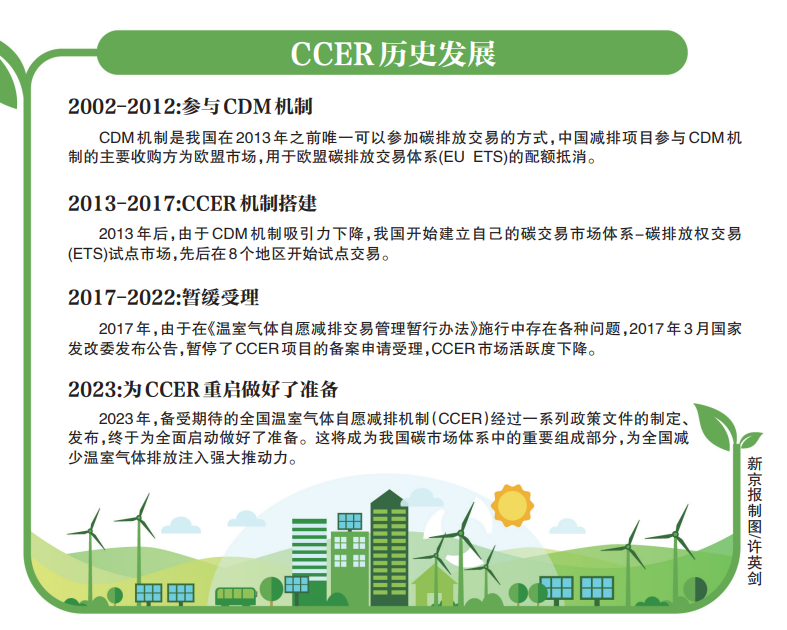 CCER历史发展

2002-2012:参与CDM机制

CDM机制是我国在2013年之前唯一可以参加碳排放交易的方式,中国减排项目参与CDM机制的主要收购方为欧盟市场,用于欧盟碳排放交易体系(EU ETS)的配额抵消。

2013-2017:CCER机制搭建

2013年后,由于CDM机制吸引力下降,我国开始建立自己的碳交易市场体系-碳排放权交易(ETS)试点市场,先后在8个地区开始试点交易。

2017-2022:暂缓受理

2017年,由于在《温室气体自愿减排交易管理暂行办法》施行中存在各种问题,2017年3月国家发改委发布公告,暂停了CCER项目的备案申请受理,CCER市场活跃度下降。

2023:为CCER重启做好了准备

2023年,备受期待的全国温室气体自愿减排机制(CCER)经过一系列政策文件的制定、发布,终于为全面启动做好了准备。这将成为我国碳市场体系中的重要组成部分,为全国减少温室气体排放注入强大推动力。

新京报制图/许英剑